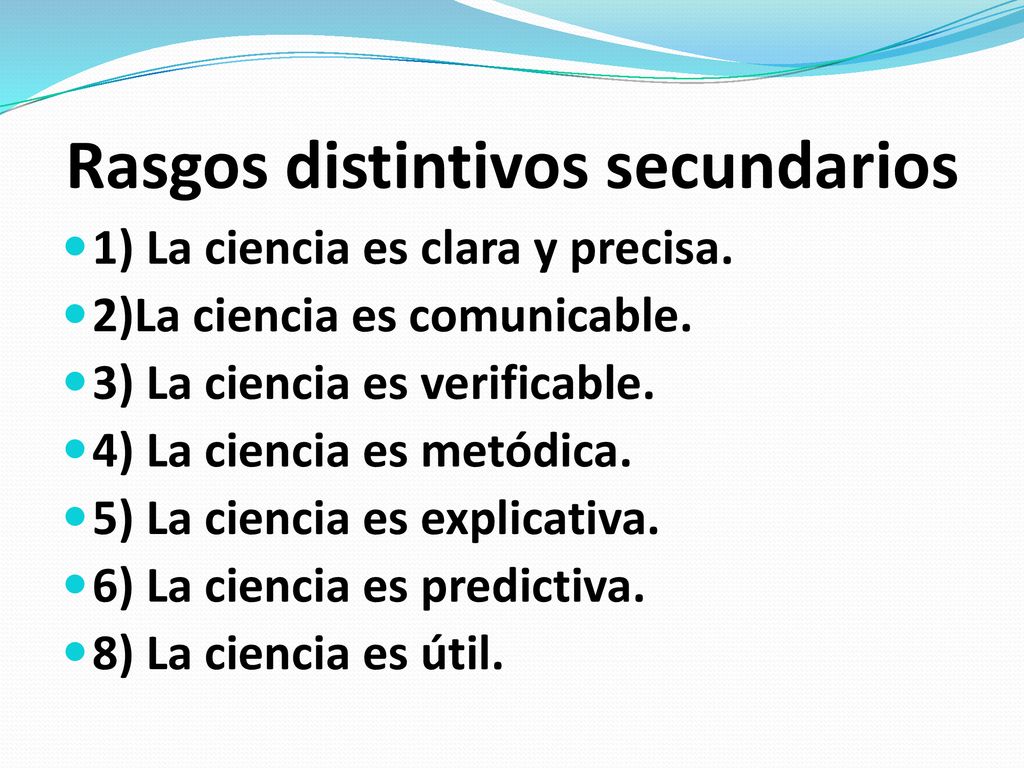 Rasgos distintivos secundarios

1) La ciencia es clara y precisa.
2)La ciencia es comunicable.
3) La ciencia es verificable.
4) La ciencia es metódica.
5) La ciencia es explicativa.
6) La ciencia es predictiva.
8) La ciencia es útil.